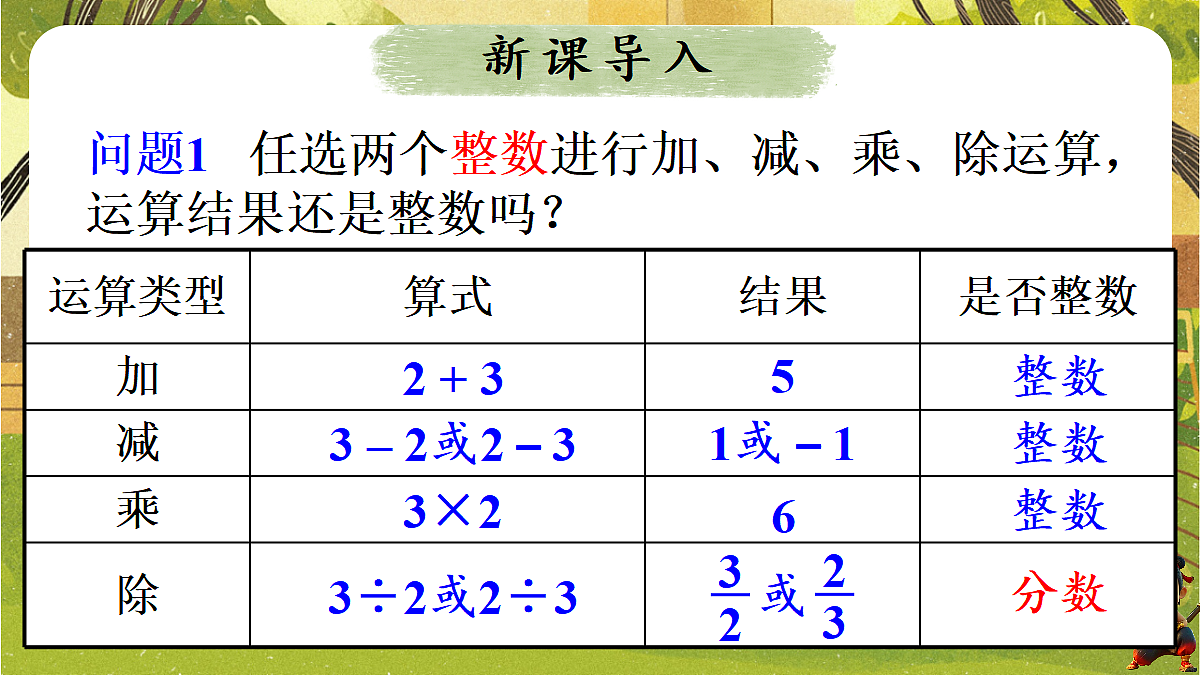 新课导入

问题1 任选两个整数进行加、减、乘、除运算，运算结果还是整数吗？

| 运算类型 | 算式 | 结果 | 是否整数 |
|---|---|---|---|
| 加 | $2+3$ | $5$ | 整数 |
| 减 | $3-2$或$2-3$ | $1$或$-1$ | 整数 |
| 乘 | $3\times2$ | $6$ | 整数 |
| 除 | $3\div2$或$2\div3$ | $\frac{3}{2}$或$\frac{2}{3}$ | 分数 |